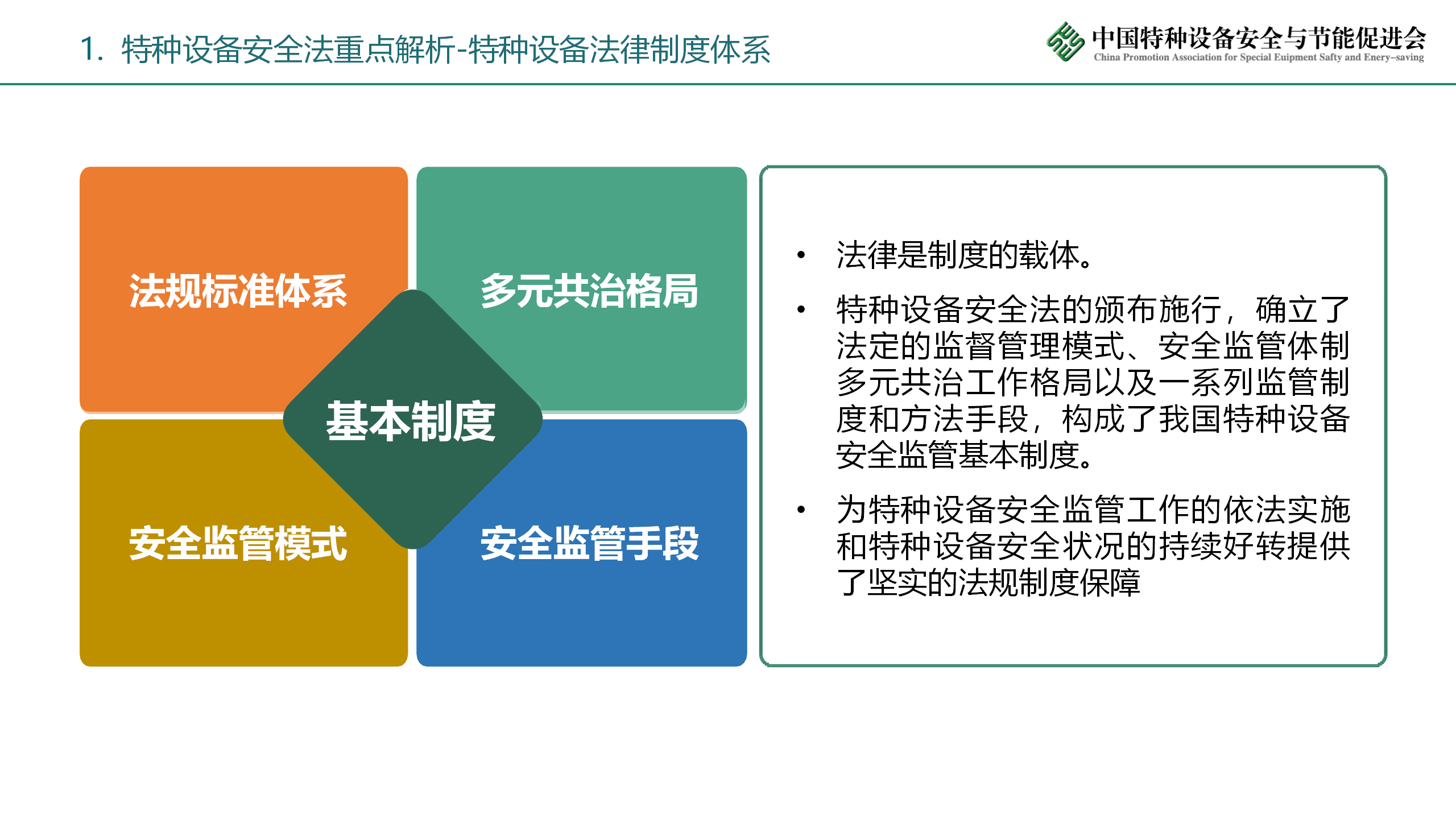 1. 特种设备安全法重点解析-特种设备法律制度体系

中国特种设备安全与节能促进会
China Promotion Association for Special Euipment Safty and Enery-saving

法规标准体系

多元共治格局

基本制度

安全监管模式

安全监管手段

• 法律是制度的载体。

• 特种设备安全法的颁布施行，确立了法定的监督管理模式、安全监管体制多元共治工作格局以及一系列监管制度和方法手段，构成了我国特种设备安全监管基本制度。

• 为特种设备安全监管工作的依法实施和特种设备安全状况的持续好转提供了坚实的法规制度保障